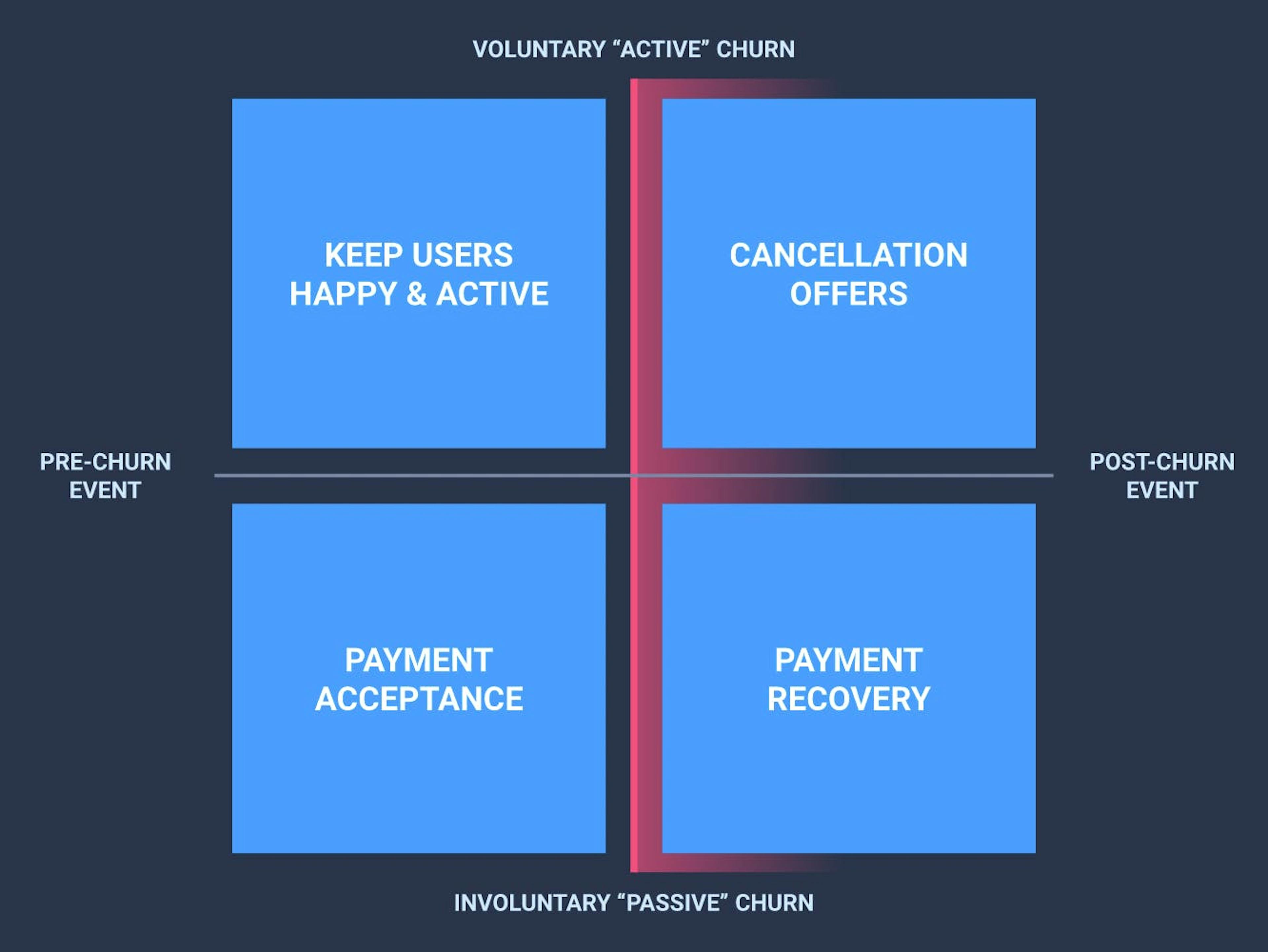 VOLUNTARY “ACTIVE” CHURN

KEEP USERS HAPPY & ACTIVE

CANCELLATION OFFERS

PRE-CHURN EVENT

POST-CHURN EVENT

PAYMENT ACCEPTANCE

PAYMENT RECOVERY

INVOLUNTARY “PASSIVE” CHURN